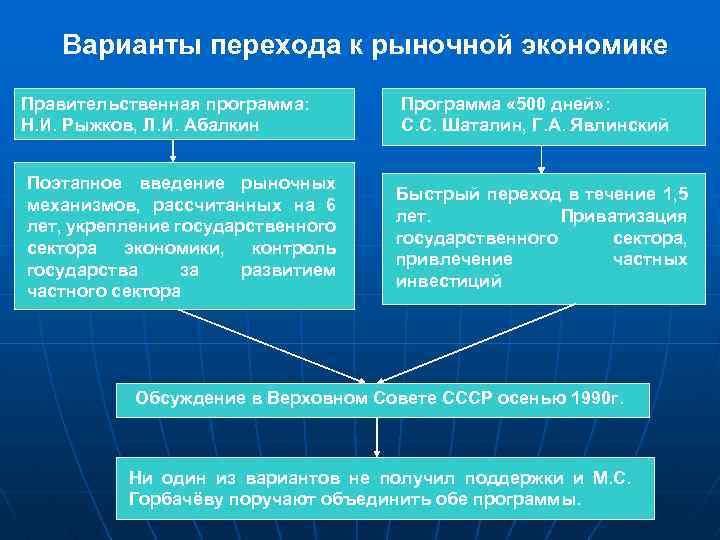 Варианты перехода к рыночной экономике

Правительственная программа:
Н.И. Рыжков, Л.И. Абалкин

Поэтапное введение рыночных механизмов, рассчитанных на 6 лет, укрепление государственного сектора экономики, контроль государства за развитием частного сектора

Программа «500 дней»:
С.С. Шаталин, Г.А. Явлинский

Быстрый переход в течение 1,5 лет. Приватизация государственного сектора, привлечение частных инвестиций

Обсуждение в Верховном Совете СССР осенью 1990г.

Ни один из вариантов не получил поддержки и М.С. Горбачёву поручают объединить обе программы.